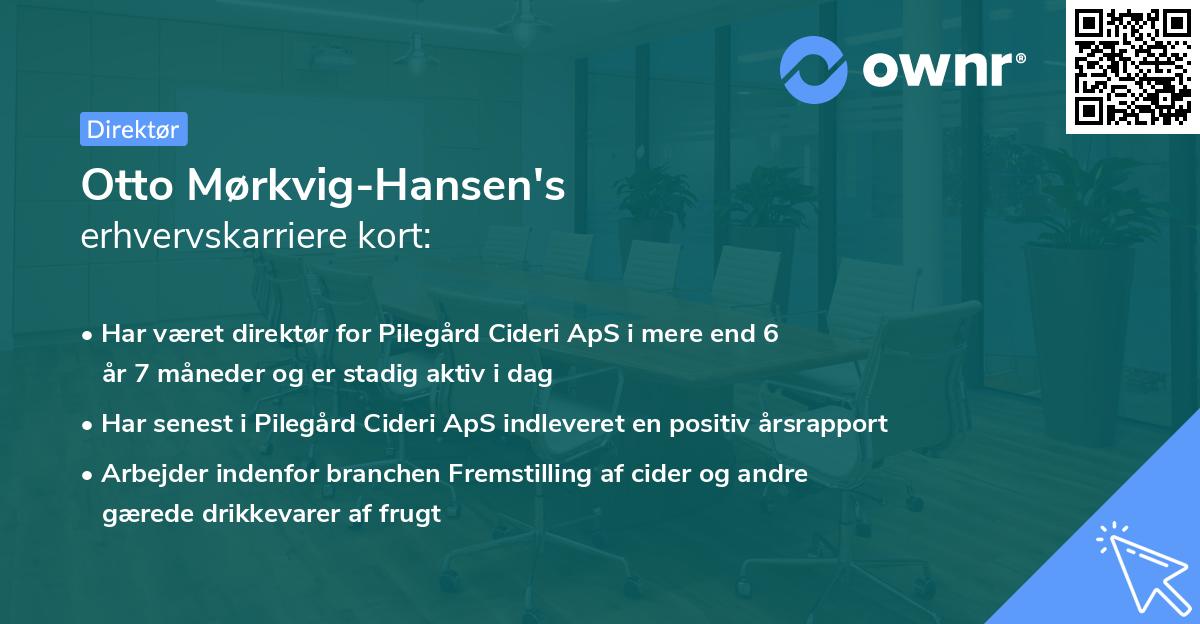 ownr®

Direktør

Otto Mørkvig-Hansen's
erhvervskarriere kort:

• Har været direktør for Pilegård Cideri ApS i mere end 6 år 7 måneder og er stadig aktiv i dag
• Har senest i Pilegård Cideri ApS indleveret en positiv årsrapport
• Arbejder indenfor branchen Fremstilling af cider og andre gærede drikkevarer af frugt